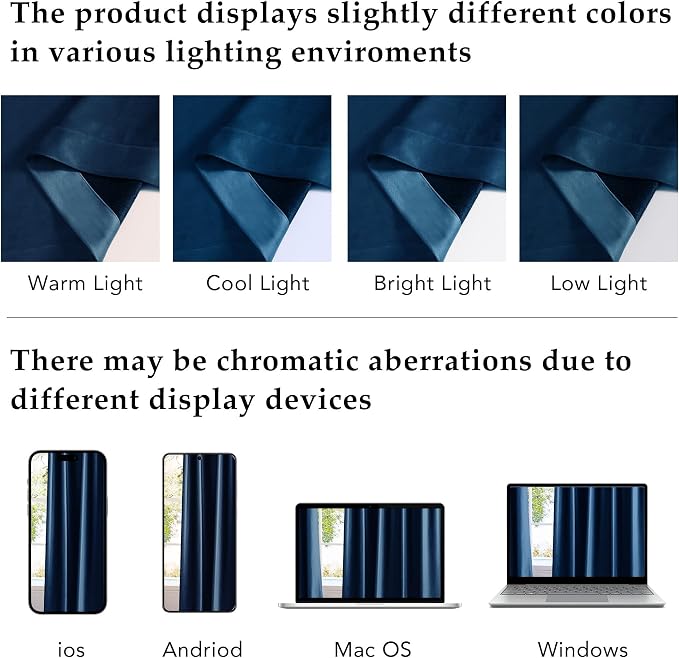 The product displays slightly different colors in various lighting enviroments

Warm Light
Cool Light
Bright Light
Low Light

There may be chromatic aberrations due to different display devices

ios
Andriod
Mac OS
Windows